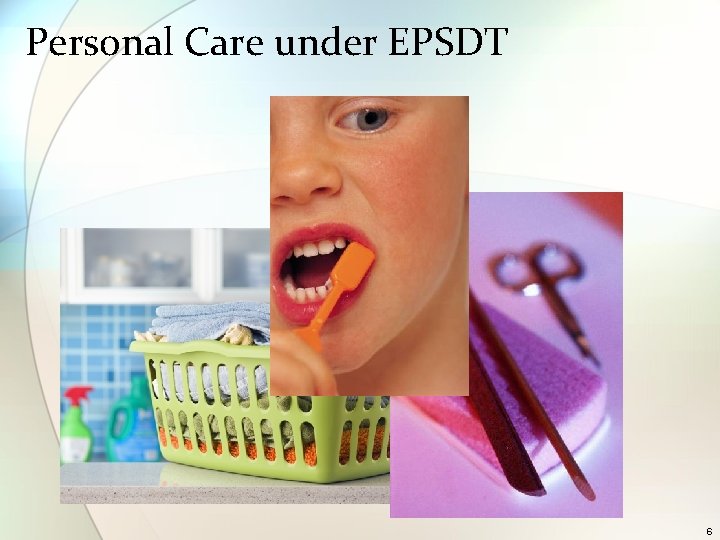 Personal Care under EPSDT

6